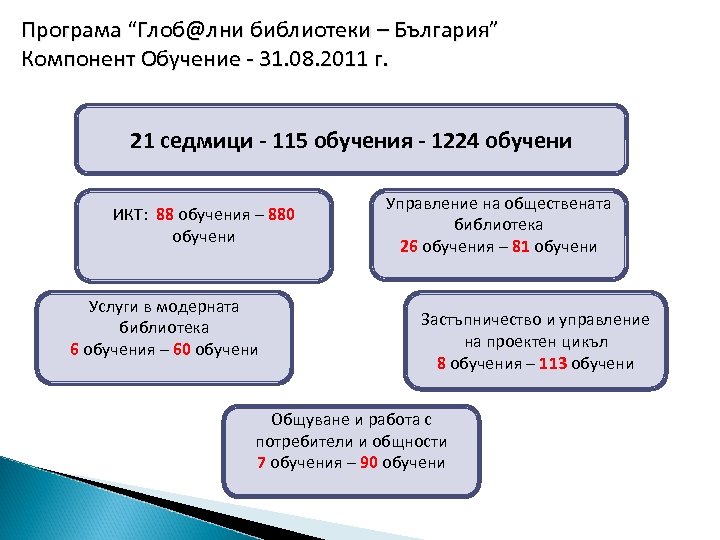 Програма “Глоб@лни библиотеки – България”
Компонент Обучение - 31.08.2011 г.

21 седмици - 115 обучения - 1224 обучени

ИКТ: 88 обучения – 880 обучени

Управление на обществената библиотека
26 обучения – 81 обучени

Услуги в модерната библиотека
6 обучения – 60 обучени

Застъпничество и управление на проектен цикъл
8 обучения – 113 обучени

Общуване и работа с потребители и общности
7 обучения – 90 обучени